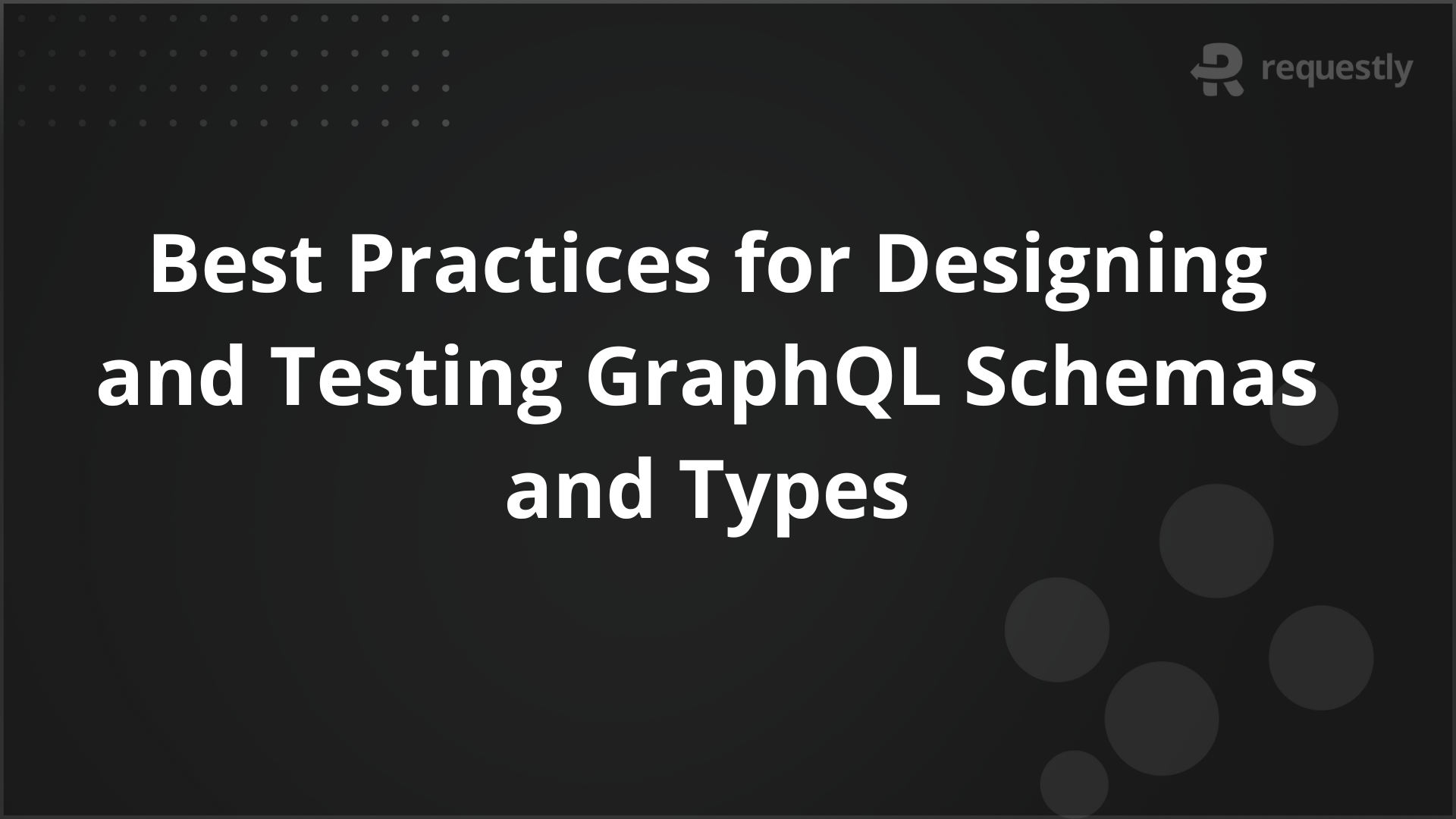 requestly

Best Practices for Designing and Testing GraphQL Schemas and Types